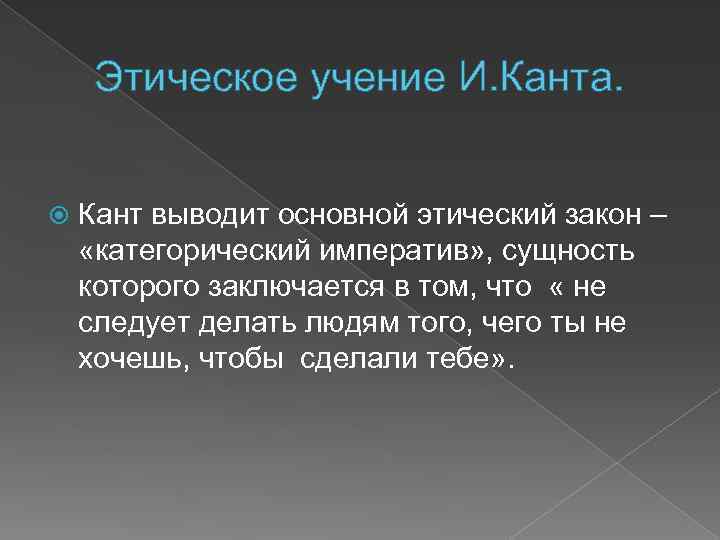 Этическое учение И.Канта.

Кант выводит основной этический закон – «категорический императив», сущность которого заключается в том, что « не следует делать людям того, чего ты не хочешь, чтобы сделали тебе».